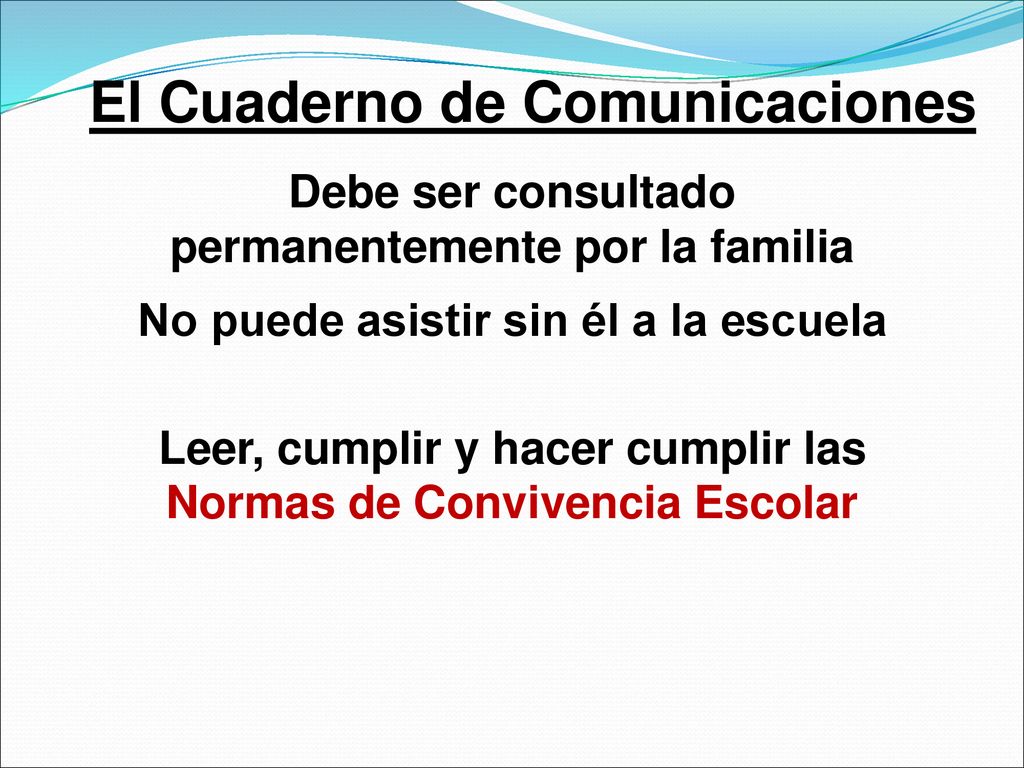 El Cuaderno de Comunicaciones

Debe ser consultado permanentemente por la familia

No puede asistir sin él a la escuela

Leer, cumplir y hacer cumplir las Normas de Convivencia Escolar